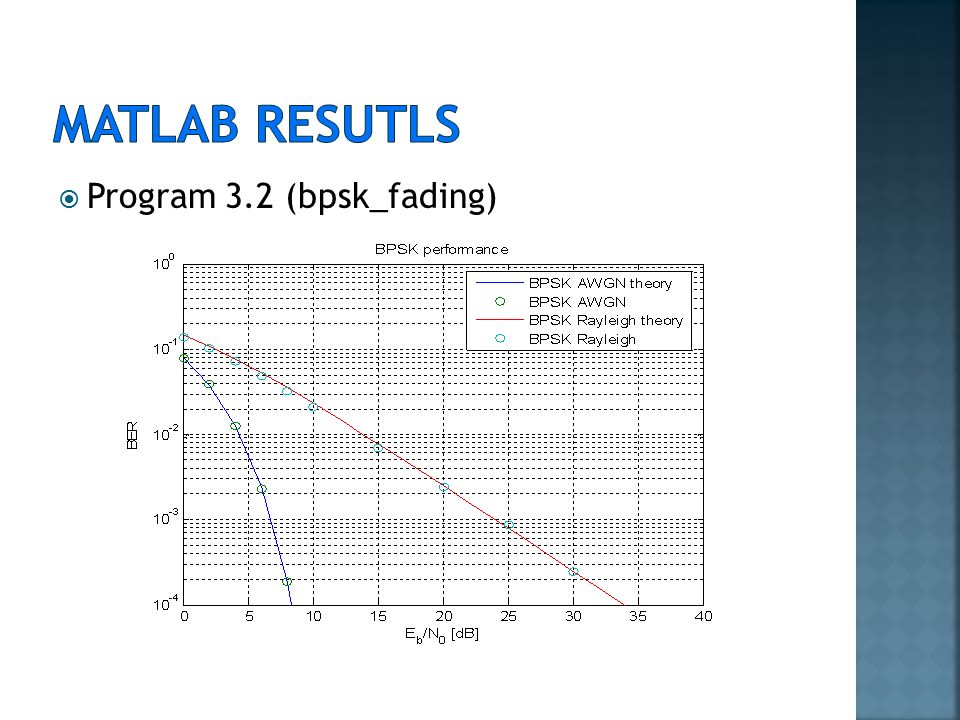 MATLAB RESUTLS

Program 3.2 (bpsk_fading)

BPSK performance

BPSK AWGN theory
BPSK AWGN
BPSK Rayleigh theory
BPSK Rayleigh

BER

$10^{0}$
$10^{-1}$
$10^{-2}$
$10^{-3}$
$10^{-4}$

0 5 10 15 20 25 30 35 40

$E_b/N_0$ [dB]